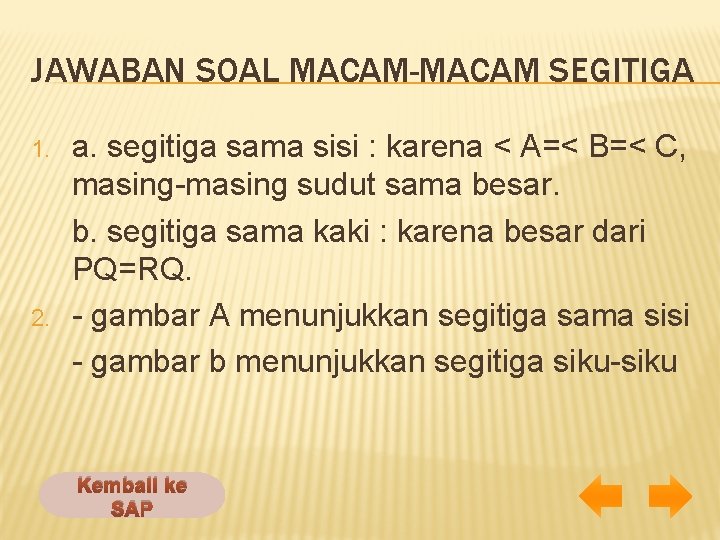 JAWABAN SOAL MACAM-MACAM SEGITIGA

1. a. segitiga sama sisi : karena < A=< B=< C, masing-masing sudut sama besar.

b. segitiga sama kaki : karena besar dari PQ=RQ.

2. - gambar A menunjukkan segitiga sama sisi

- gambar b menunjukkan segitiga siku-siku

Kembali ke SAP